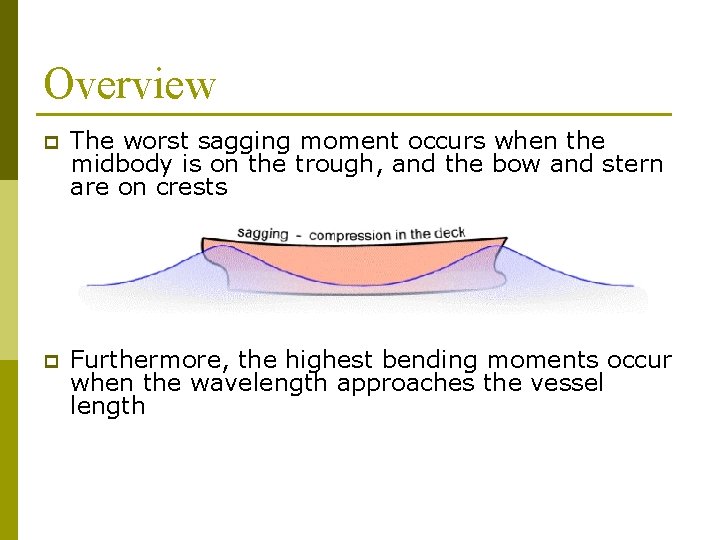 Overview

The worst sagging moment occurs when the midbody is on the trough, and the bow and stern are on crests

sagging - compression in the deck

Furthermore, the highest bending moments occur when the wavelength approaches the vessel length